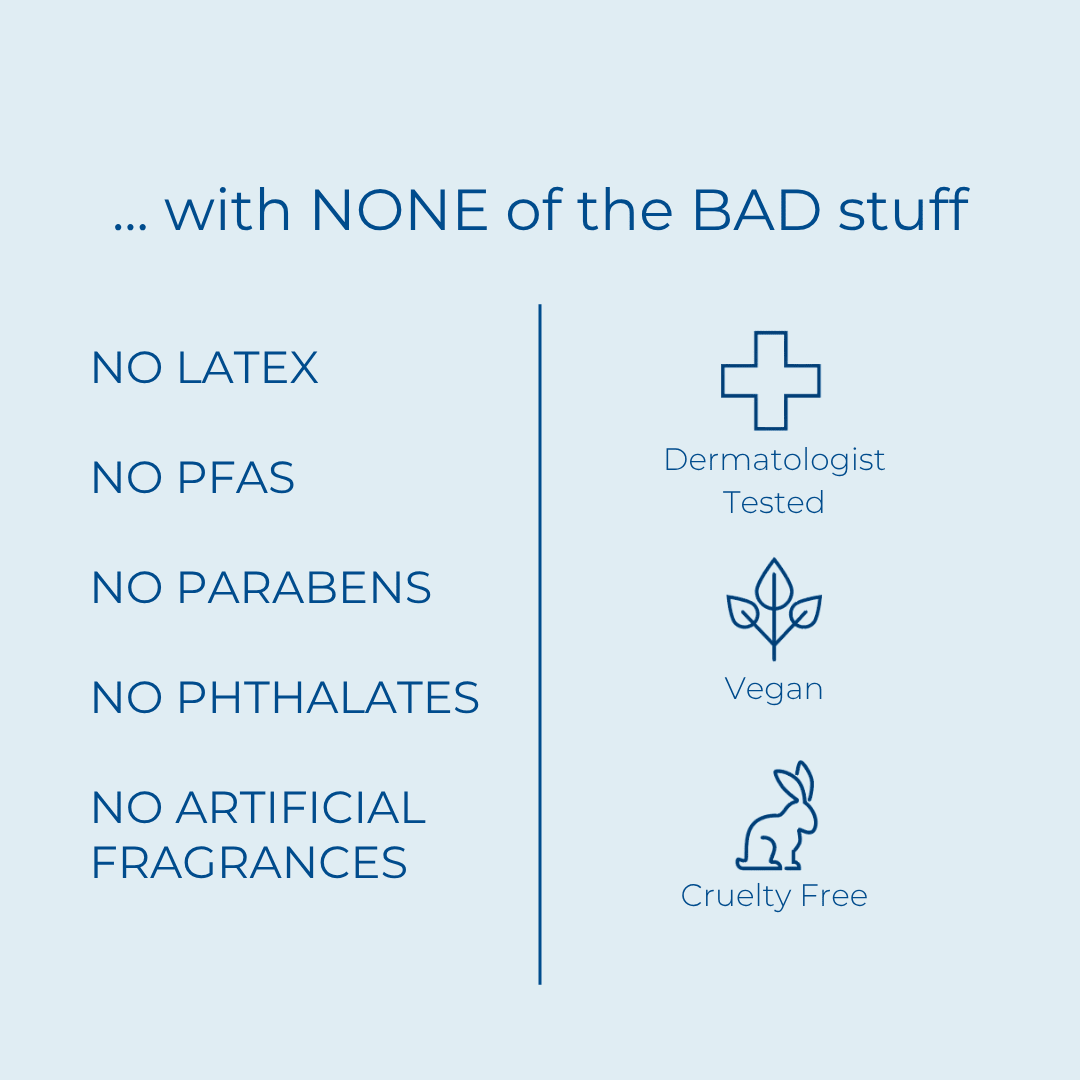 ... with NONE of the BAD stuff

NO LATEX

NO PFAS

NO PARABENS

NO PHTHALATES

NO ARTIFICIAL FRAGRANCES

Dermatologist Tested

Vegan

Cruelty Free